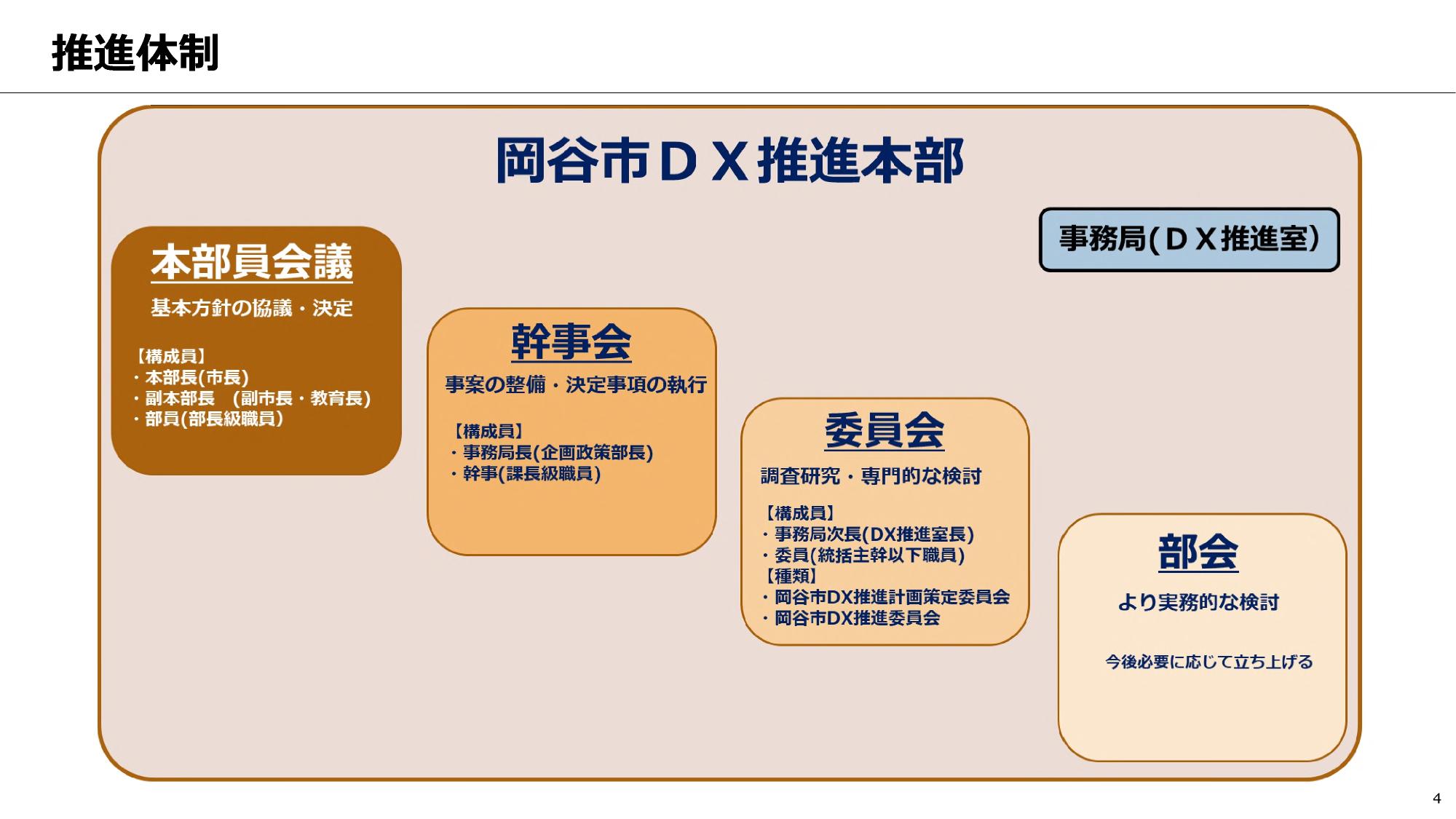 推進体制

岡谷市ＤＸ推進本部

事務局(ＤＸ推進室)

本部員会議

基本方針の協議・決定

【構成員】
・本部長(市長)
・副本部長　(副市長・教育長)
・部員(部長級職員)

幹事会

事案の整備・決定事項の執行

【構成員】
・事務局長(企画政策部長)
・幹事(課長級職員)

委員会

調査研究・専門的な検討

【構成員】
・事務局次長(DX推進室長)
・委員(統括主幹以下職員)
【種類】
・岡谷市DX推進計画策定委員会
・岡谷市DX推進委員会

部会

より実務的な検討

今後必要に応じて立ち上げる

4